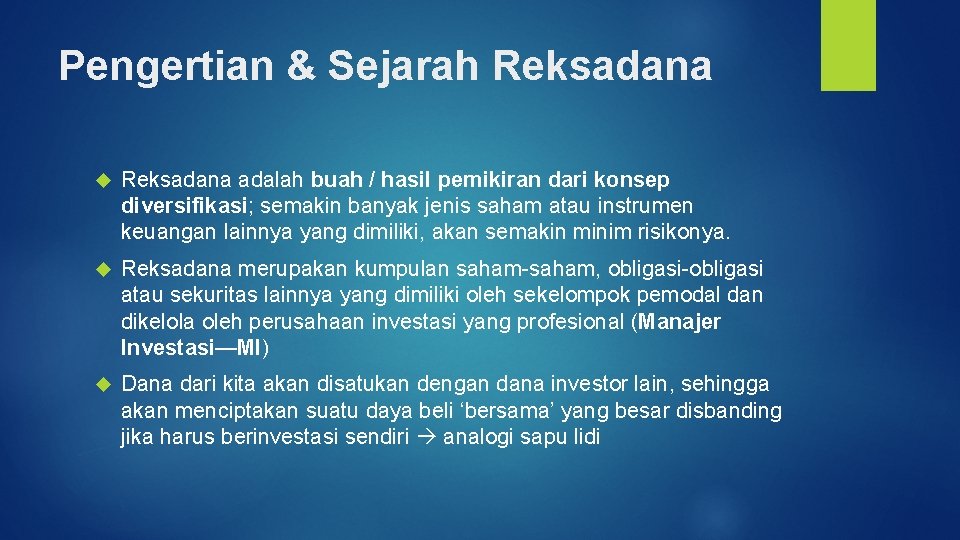 Pengertian & Sejarah Reksadana

Reksadana adalah buah / hasil pemikiran dari konsep diversifikasi; semakin banyak jenis saham atau instrumen keuangan lainnya yang dimiliki, akan semakin minim risikonya.

Reksadana merupakan kumpulan saham-saham, obligasi-obligasi atau sekuritas lainnya yang dimiliki oleh sekelompok pemodal dan dikelola oleh perusahaan investasi yang profesional (Manajer Investasi—MI)

Dana dari kita akan disatukan dengan dana investor lain, sehingga akan menciptakan suatu daya beli ‘bersama’ yang besar disbanding jika harus berinvestasi sendiri → analogi sapu lidi